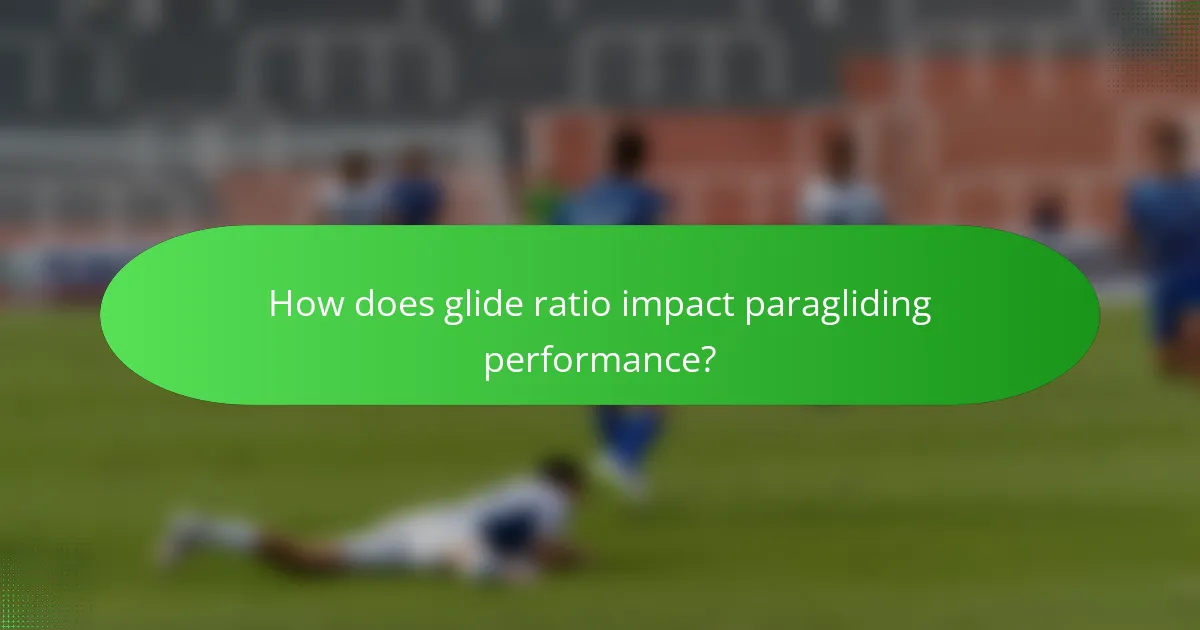 How does glide ratio impact paragliding performance?